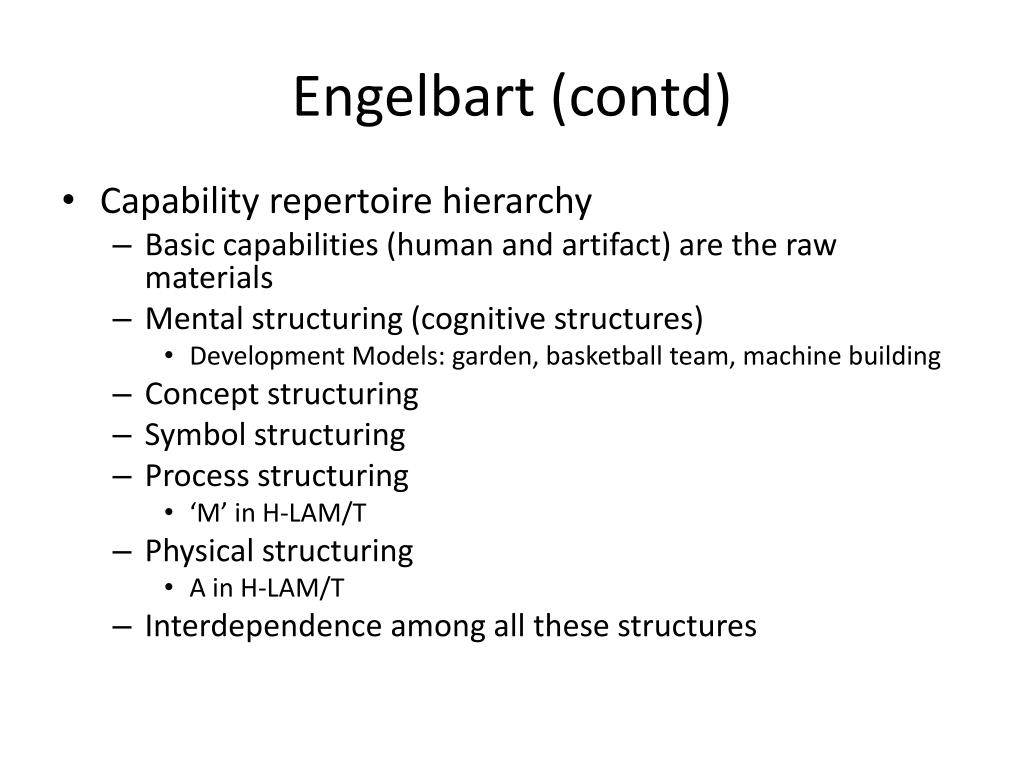 Engelbart (contd)

• Capability repertoire hierarchy
– Basic capabilities (human and artifact) are the raw materials
– Mental structuring (cognitive structures)
• Development Models: garden, basketball team, machine building
– Concept structuring
– Symbol structuring
– Process structuring
• ‘M’ in H-LAM/T
– Physical structuring
• A in H-LAM/T
– Interdependence among all these structures